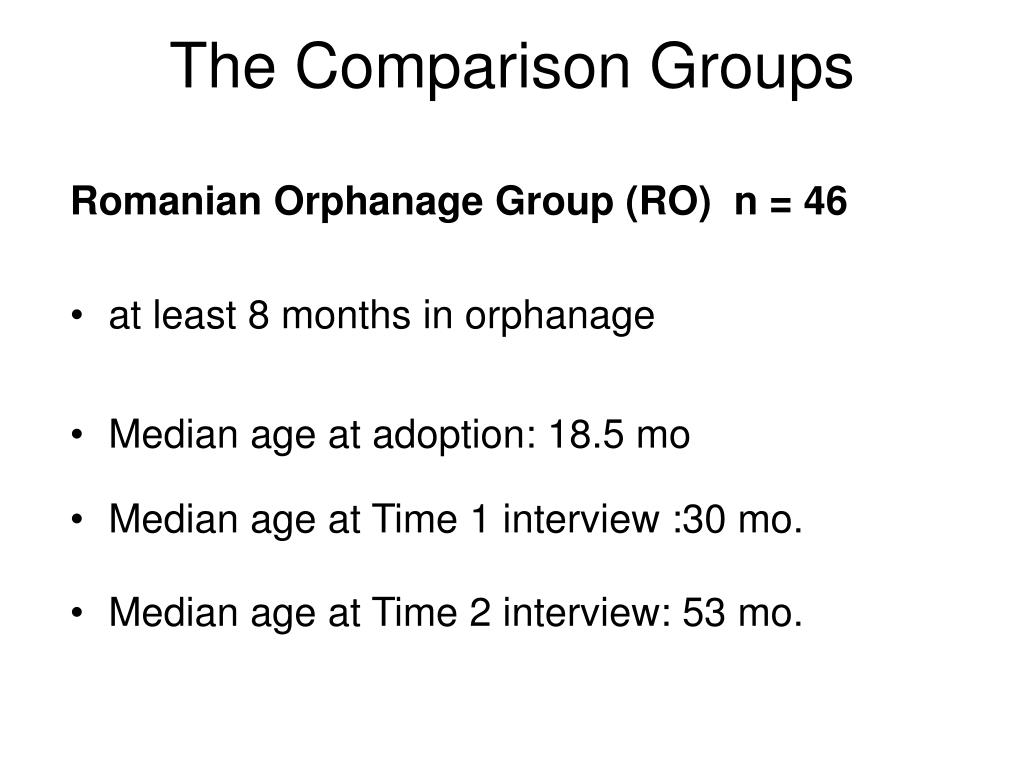 The Comparison Groups

Romanian Orphanage Group (RO) n = 46

• at least 8 months in orphanage

• Median age at adoption: 18.5 mo

• Median age at Time 1 interview :30 mo.

• Median age at Time 2 interview: 53 mo.